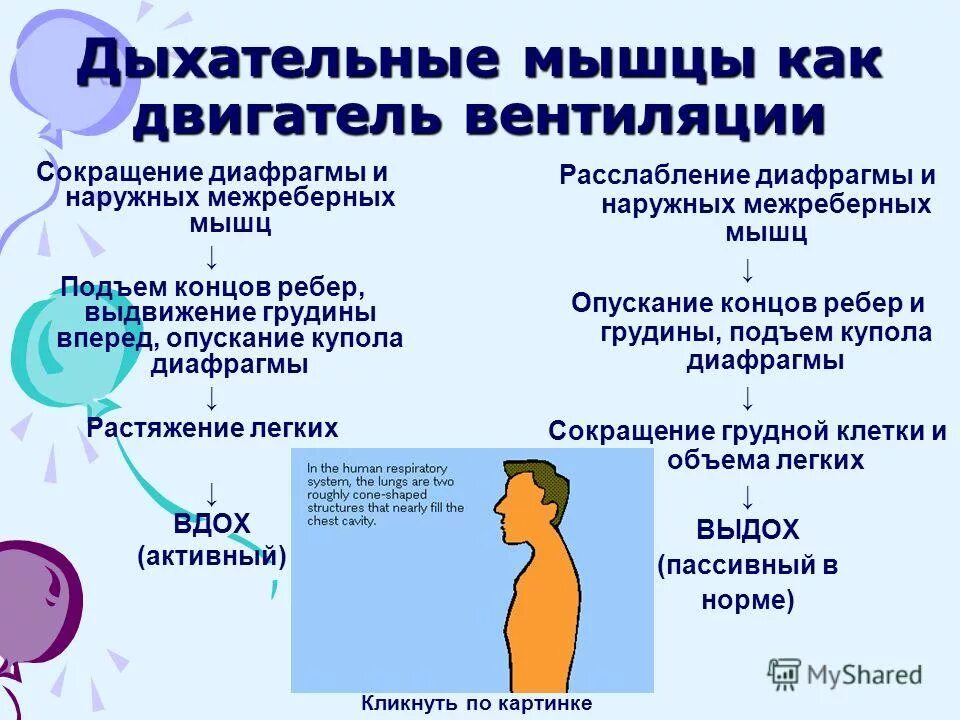 Дыхательные мышцы как двигатель вентиляции

Сокращение диафрагмы и наружных межреберных мышц

↓

Подъем концов ребер, выдвижение грудины вперед, опускание купола диафрагмы

↓

Растяжение легких

↓

ВДОХ (активный)

Расслабление диафрагмы и наружных межреберных мышц

↓

Опускание концов ребер и грудины, подъем купола диафрагмы

↓

Сокращение грудной клетки и объема легких

↓

ВЫДОХ (пассивный в норме)

In the human respiratory system, the lungs are two roughly cone-shaped structures that nearly fill the chest cavity.

Кликнуть по картинке

MyShared